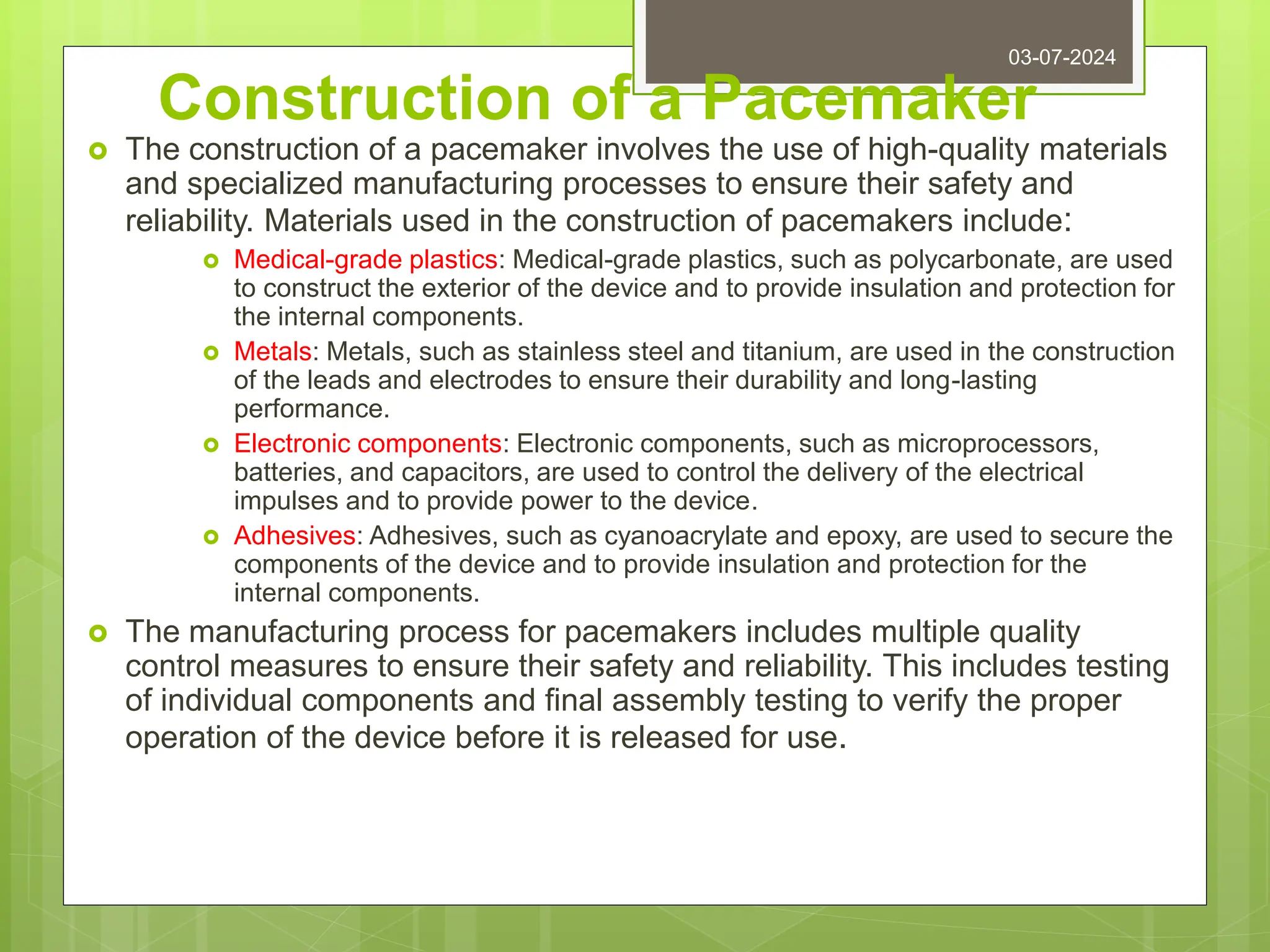 03-07-2024

Construction of a Pacemaker

The construction of a pacemaker involves the use of high-quality materials and specialized manufacturing processes to ensure their safety and reliability. Materials used in the construction of pacemakers include:

Medical-grade plastics: Medical-grade plastics, such as polycarbonate, are used to construct the exterior of the device and to provide insulation and protection for the internal components.

Metals: Metals, such as stainless steel and titanium, are used in the construction of the leads and electrodes to ensure their durability and long-lasting performance.

Electronic components: Electronic components, such as microprocessors, batteries, and capacitors, are used to control the delivery of the electrical impulses and to provide power to the device.

Adhesives: Adhesives, such as cyanoacrylate and epoxy, are used to secure the components of the device and to provide insulation and protection for the internal components.

The manufacturing process for pacemakers includes multiple quality control measures to ensure their safety and reliability. This includes testing of individual components and final assembly testing to verify the proper operation of the device before it is released for use.